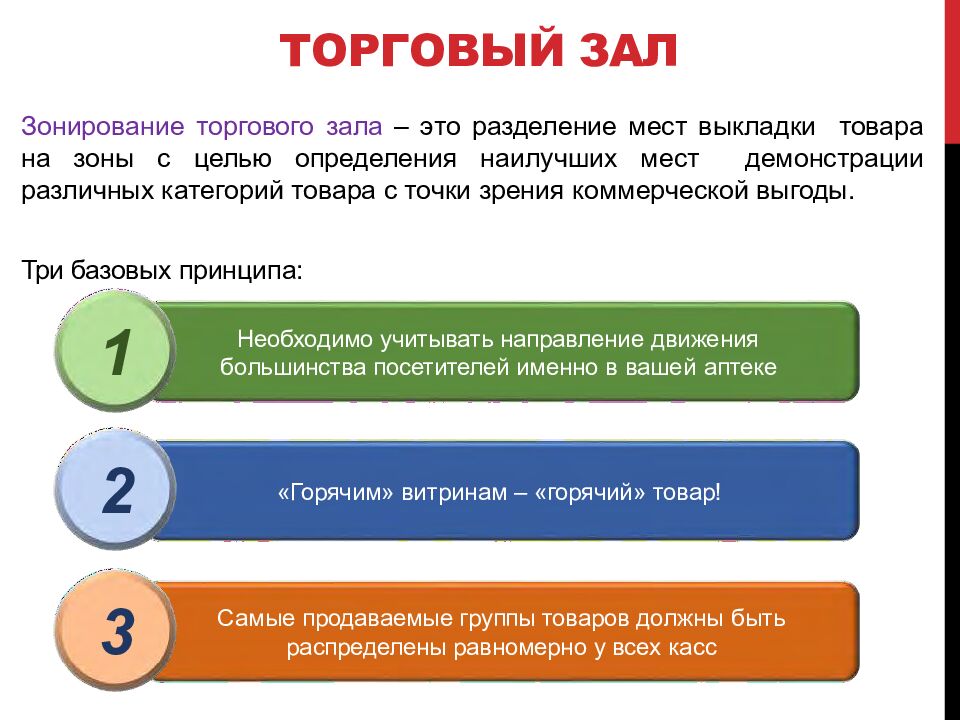 ТОРГОВЫЙ ЗАЛ

Зонирование торгового зала – это разделение мест выкладки товара на зоны с целью определения наилучших мест демонстрации различных категорий товара с точки зрения коммерческой выгоды.

Три базовых принципа:

1

Необходимо учитывать направление движения большинства посетителей именно в вашей аптеке

2

«Горячим» витринам – «горячий» товар!

3

Самые продаваемые группы товаров должны быть распределены равномерно у всех касс